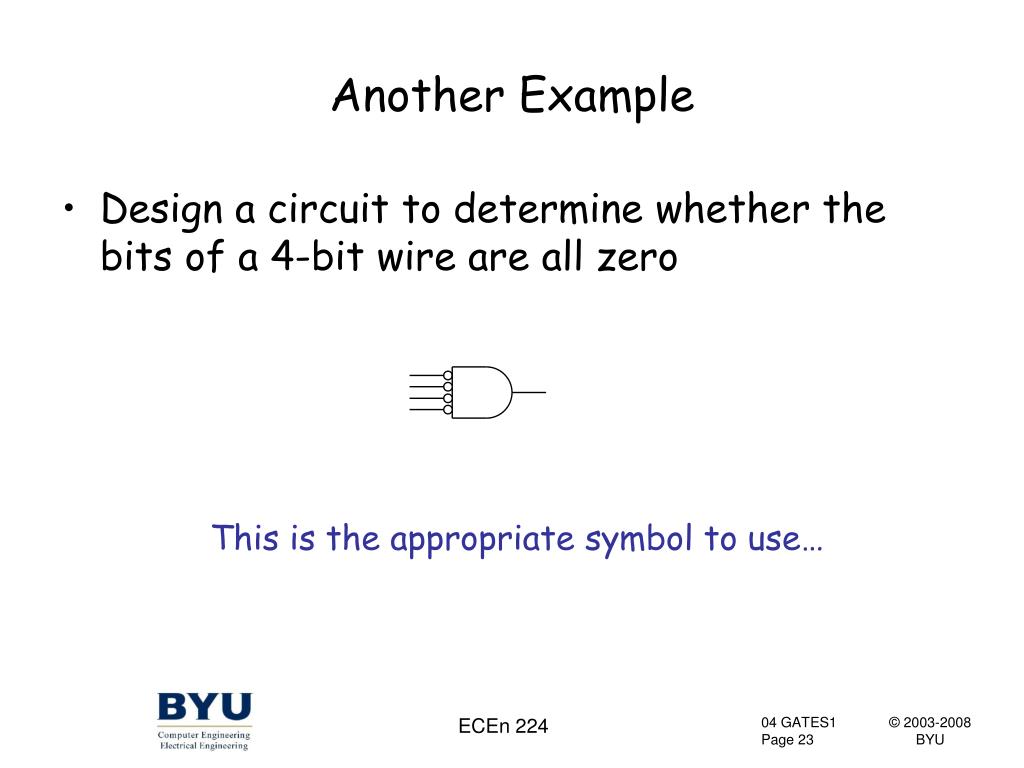 Another Example

• Design a circuit to determine whether the bits of a 4-bit wire are all zero

This is the appropriate symbol to use…

BYU
Computer Engineering
Electrical Engineering

ECEn 224

04 GATES1
Page 23

© 2003-2008
BYU